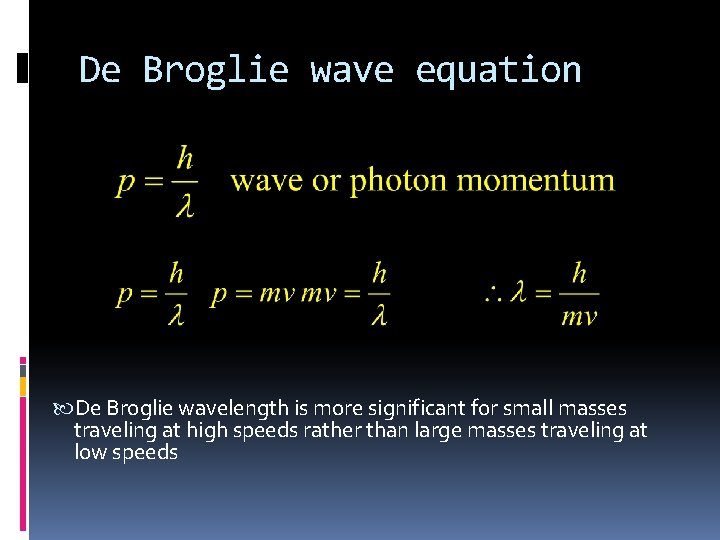 De Broglie wave equation

$p = \frac{h}{\lambda}$ wave or photon momentum

$p = \frac{h}{\lambda}$ $p = mv$ $mv = \frac{h}{\lambda}$ $\therefore \lambda = \frac{h}{mv}$

De Broglie wavelength is more significant for small masses traveling at high speeds rather than large masses traveling at low speeds